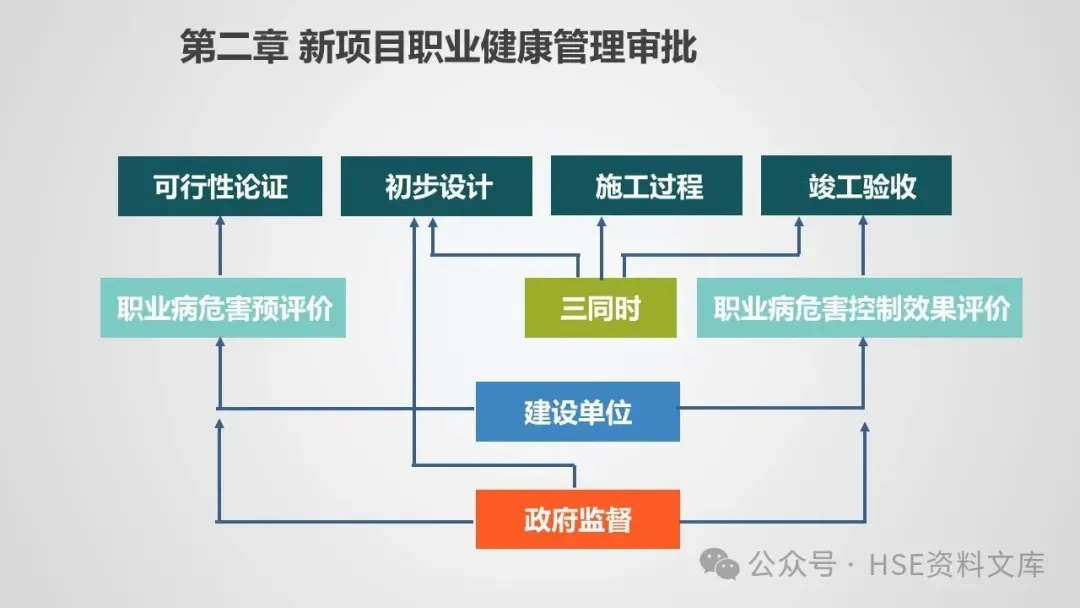 第二章 新项目职业健康管理审批

可行性论证

初步设计

施工过程

竣工验收

职业病危害预评价

三同时

职业病危害控制效果评价

建设单位

政府监督

公众号 · HSE资料文库